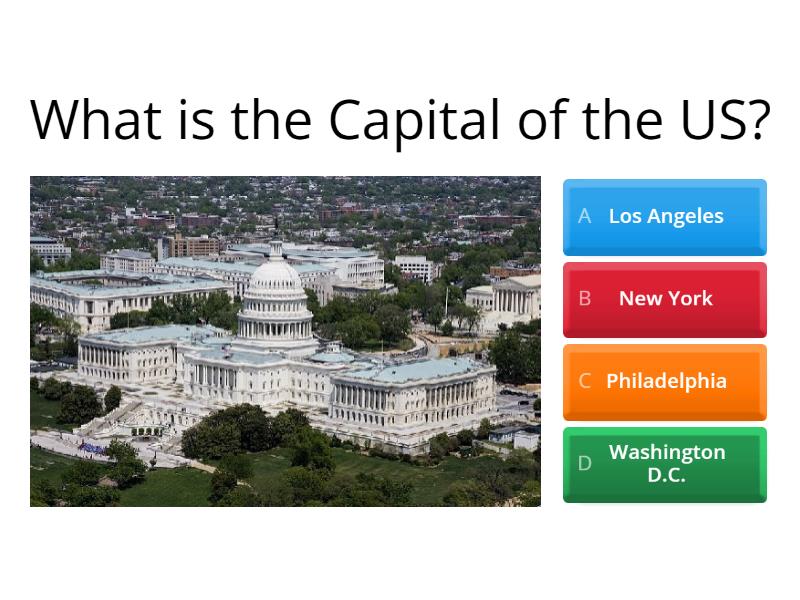 What is the Capital of the US?

A Los Angeles

B New York

C Philadelphia

D Washington D.C.